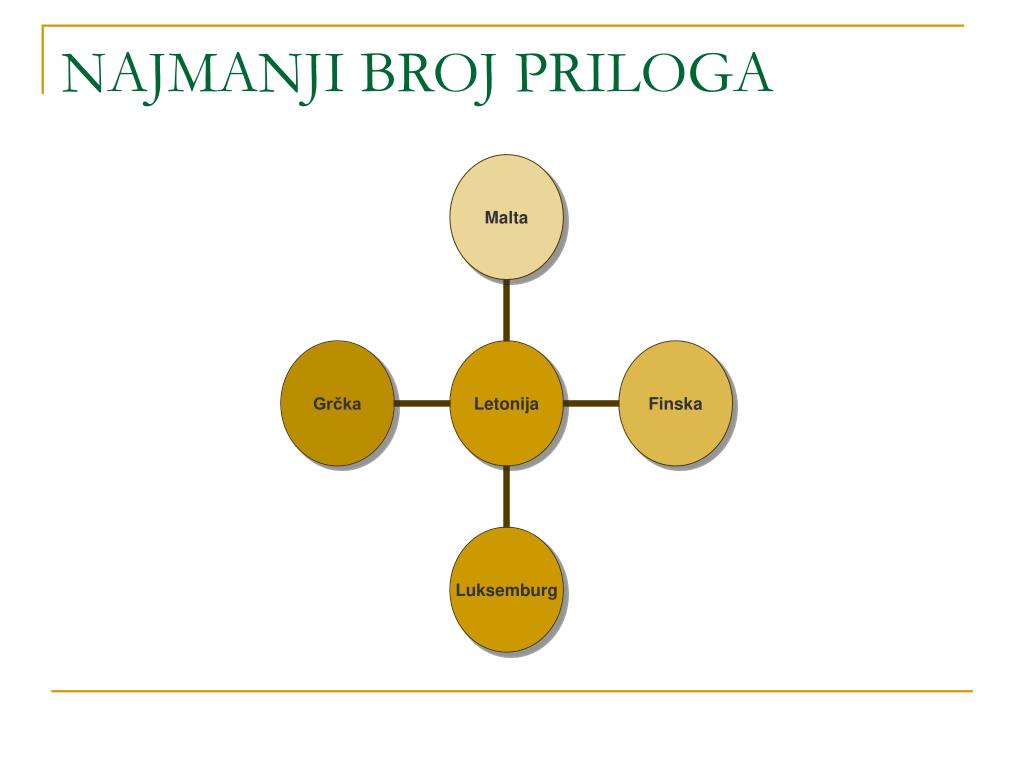 NAJMANJI BROJ PRILOGA

Malta

Grčka

Letonija

Finska

Luksemburg